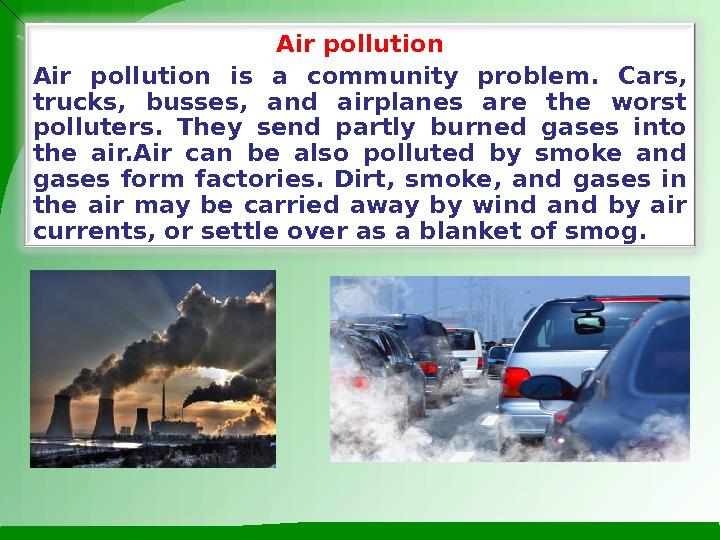 Air pollution

Air pollution is a community problem. Cars, trucks, busses, and airplanes are the worst polluters. They send partly burned gases into the air.Air can be also polluted by smoke and gases form factories. Dirt, smoke, and gases in the air may be carried away by wind and by air currents, or settle over as a blanket of smog.